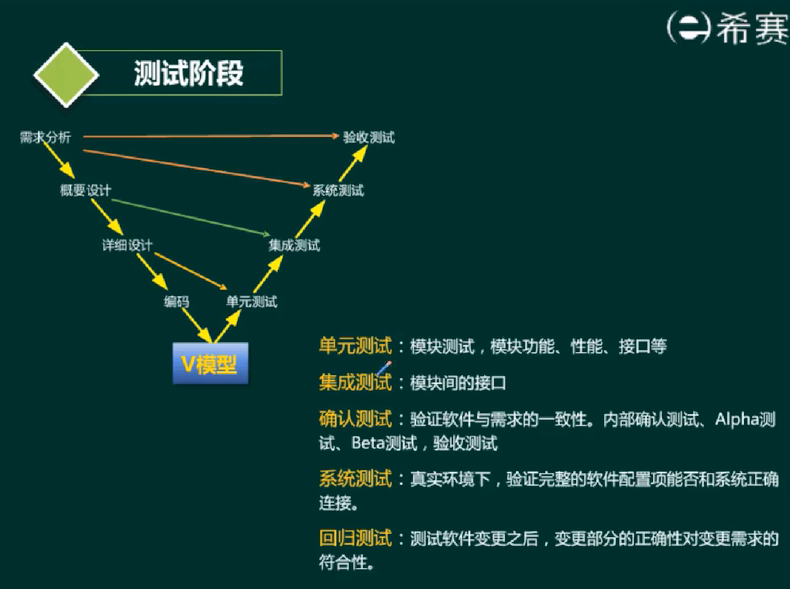 希赛

测试阶段

需求分析
验收测试
概要设计
系统测试
详细设计
集成测试
编码
单元测试
V模型

单元测试：模块测试，模块功能、性能、接口等

集成测试：模块间的接口

确认测试：验证软件与需求的一致性。内部确认测试、Alpha测试、Beta测试，验收测试

系统测试：真实环境下，验证完整的软件配置项能否和系统正确连接。

回归测试：测试软件变更之后，变更部分的正确性对变更需求的符合性。